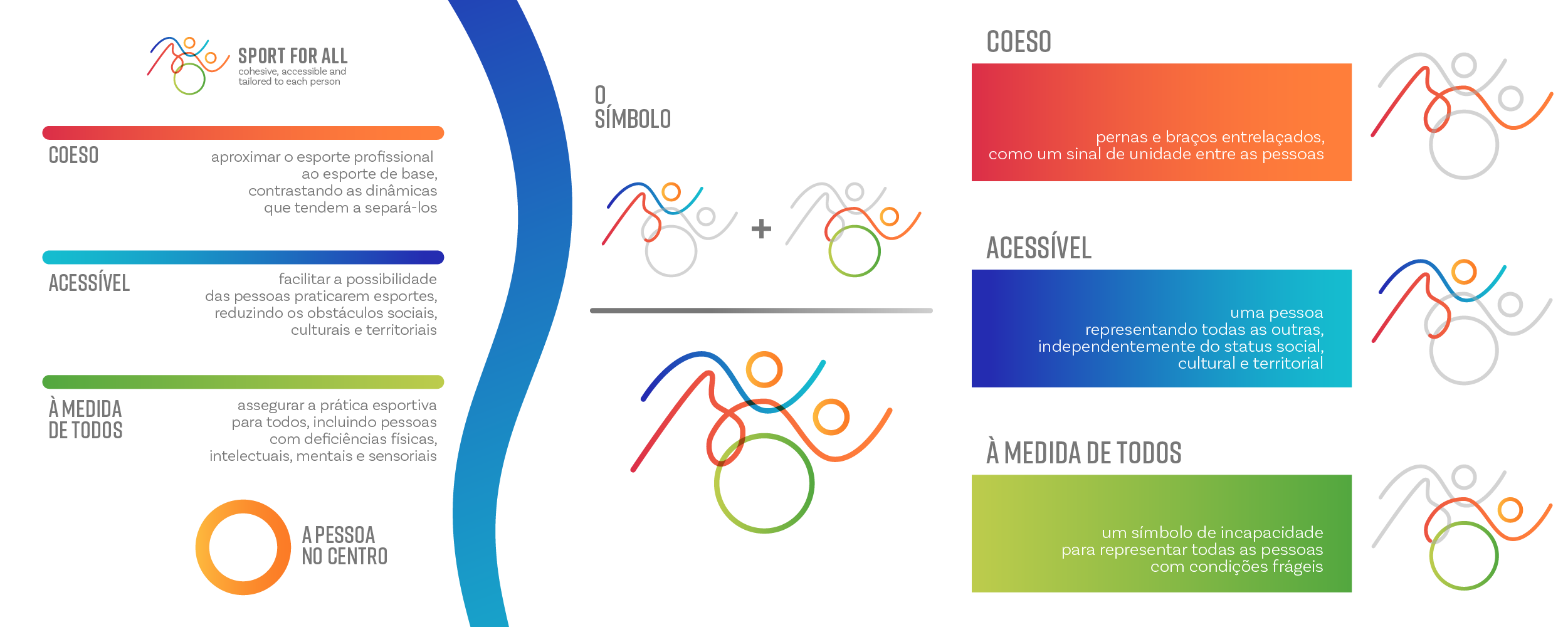 SPORT FOR ALL
cohesive, accessible and tailored to each person

COESO

aproximar o esporte profissional ao esporte de base, contrastando as dinâmicas que tendem a separá-los

ACESSÍVEL

facilitar a possibilidade das pessoas praticarem esportes, reduzindo os obstáculos sociais, culturais e territoriais

À MEDIDA DE TODOS

assegurar a prática esportiva para todos, incluindo pessoas com deficiências físicas, intelectuais, mentais e sensoriais

A PESSOA NO CENTRO

O SÍMBOLO

+

COESO

pernas e braços entrelaçados, como um sinal de unidade entre as pessoas

ACESSÍVEL

uma pessoa representando todas as outras, independentemente do status social, cultural e territorial

À MEDIDA DE TODOS

um símbolo de incapacidade para representar todas as pessoas com condições frágeis